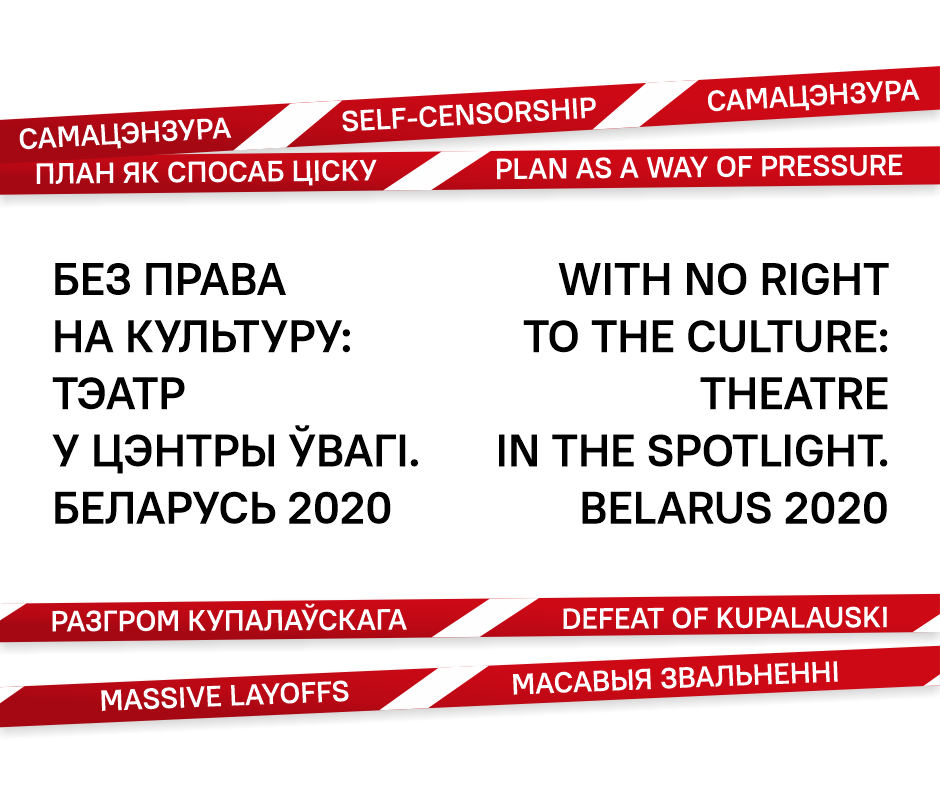 САМАЦЭНЗУРА SELF-CENSORSHIP САМАЦЭНЗУРА
ПЛАН ЯК СПОСАБ ЦІСКУ PLAN AS A WAY OF PRESSURE

БЕЗ ПРАВА НА КУЛЬТУРУ: ТЭАТР У ЦЭНТРЫ ЎВАГІ. БЕЛАРУСЬ 2020

WITH NO RIGHT TO THE CULTURE: THEATRE IN THE SPOTLIGHT. BELARUS 2020

РАЗГРОМ КУПАЛАЎСКАГА DEFEAT OF KUPALAUSKI
MASSIVE LAYOFFS МАСАВЫЯ ЗВАЛЬНЕННІ